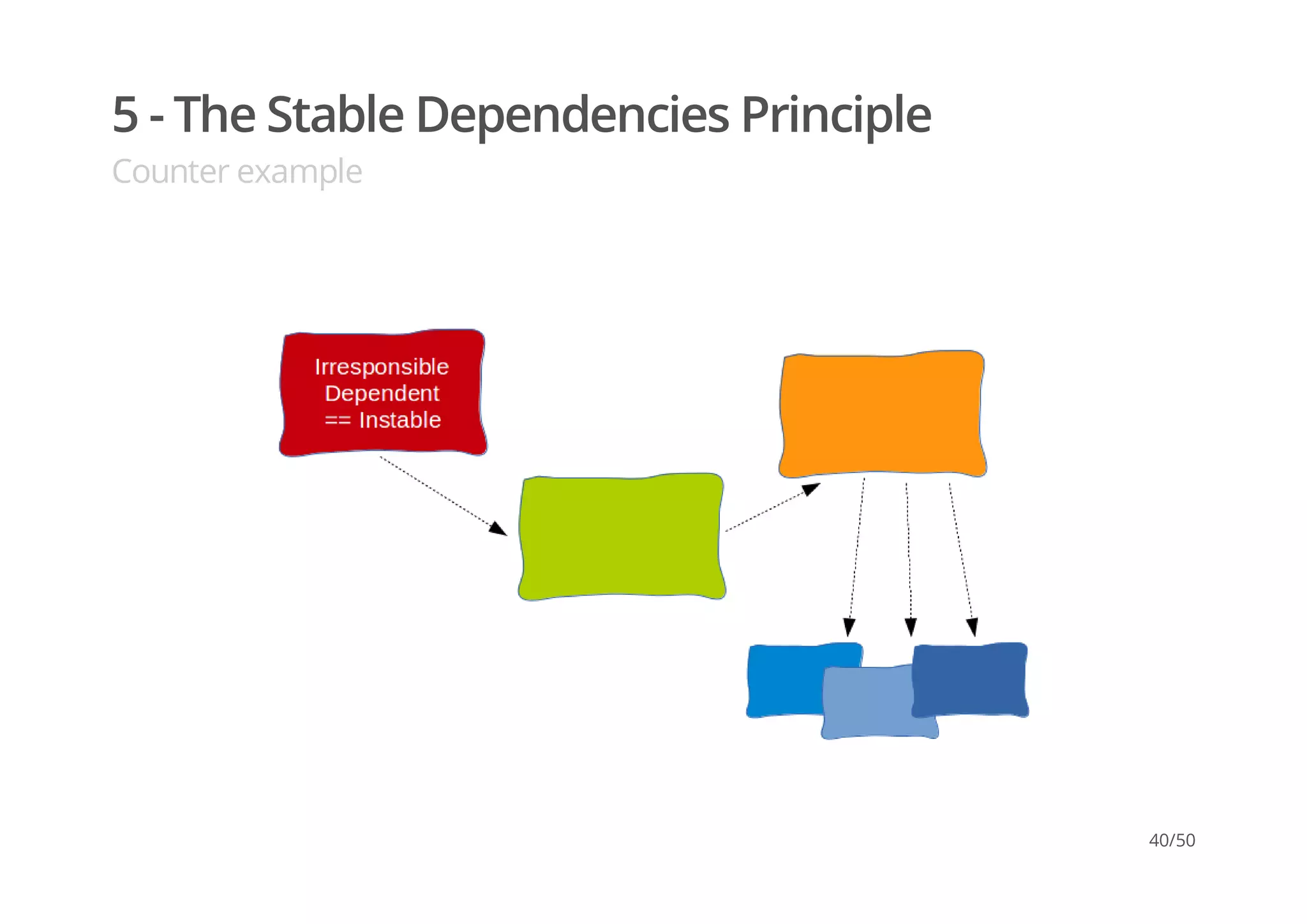 5 - The Stable Dependencies Principle

Counter example

Irresponsible Dependent == Instable

40/50